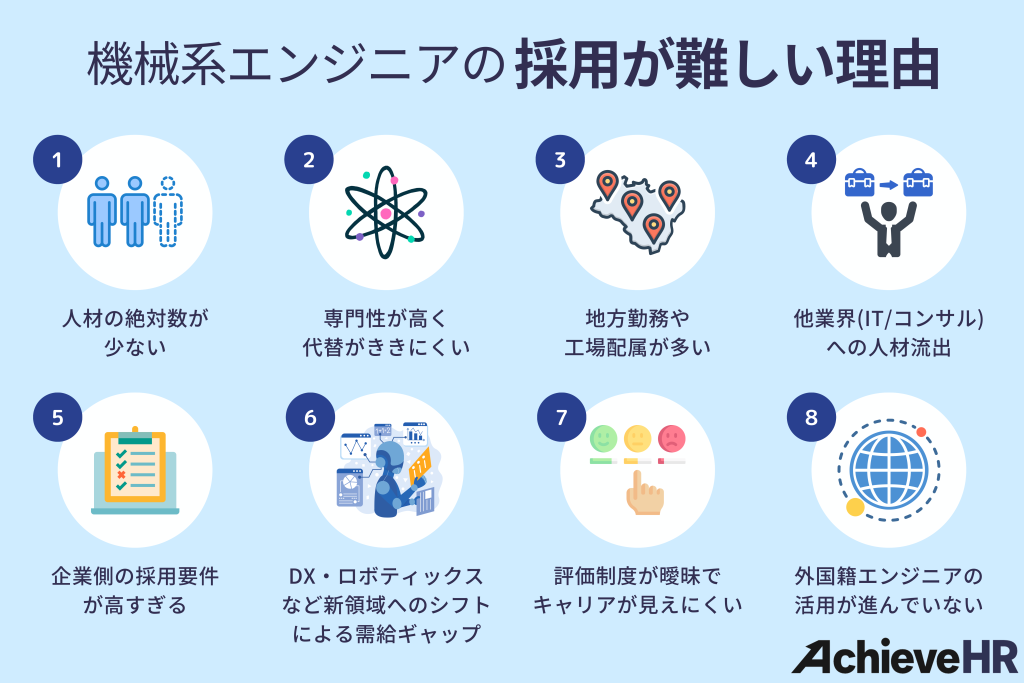 機械系エンジニアの採用が難しい理由

1
人材の絶対数が少ない

2
専門性が高く代替がききにくい

3
地方勤務や工場配属が多い

4
他業界(IT/コンサル)への人材流出

5
企業側の採用要件が高すぎる

6
DX・ロボティックスなど新領域へのシフトによる需給ギャップ

7
評価制度が曖昧でキャリアが見えにくい

8
外国籍エンジニアの活用が進んでいない

AchieveHR